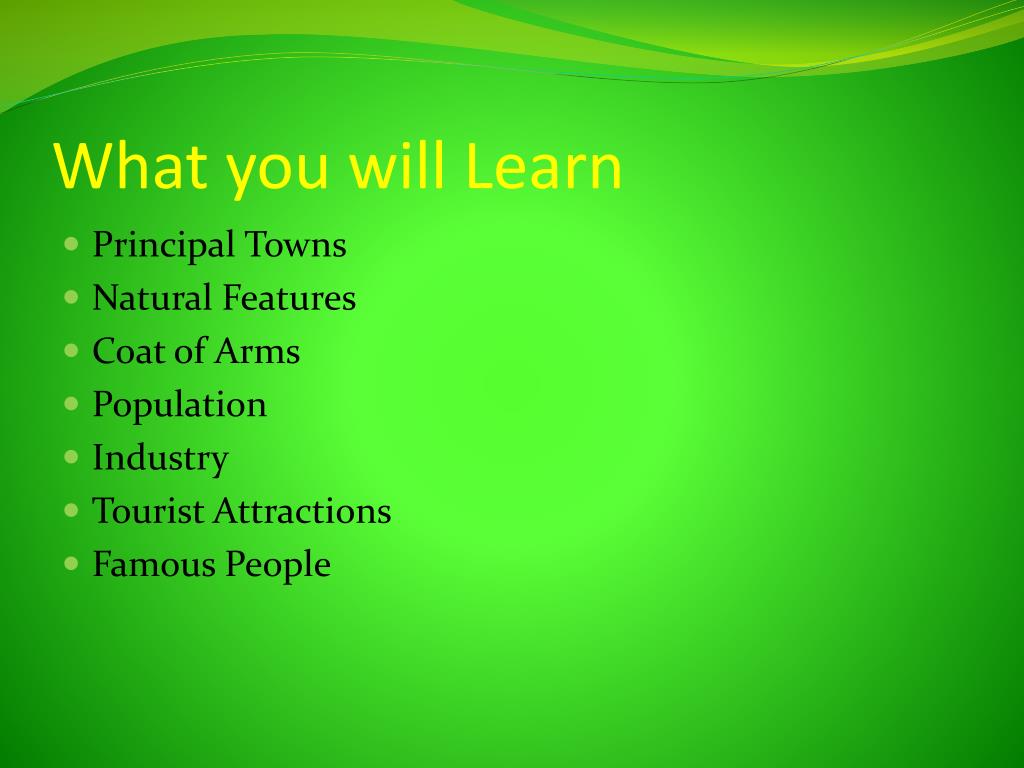 What you will Learn

- Principal Towns
- Natural Features
- Coat of Arms
- Population
- Industry
- Tourist Attractions
- Famous People